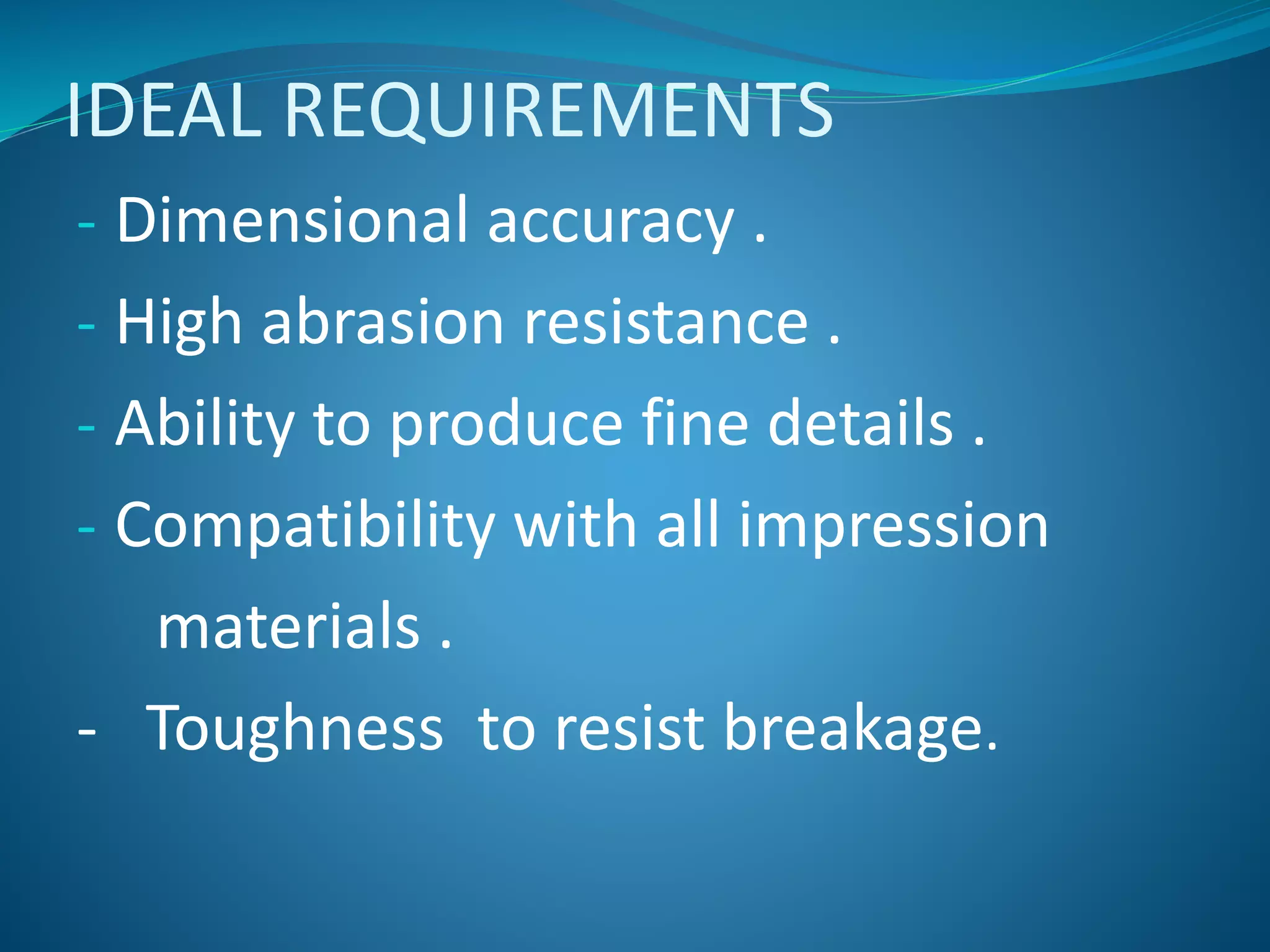 IDEAL REQUIREMENTS

- Dimensional accuracy .
- High abrasion resistance .
- Ability to produce fine details .
- Compatibility with all impression materials .
- Toughness to resist breakage.